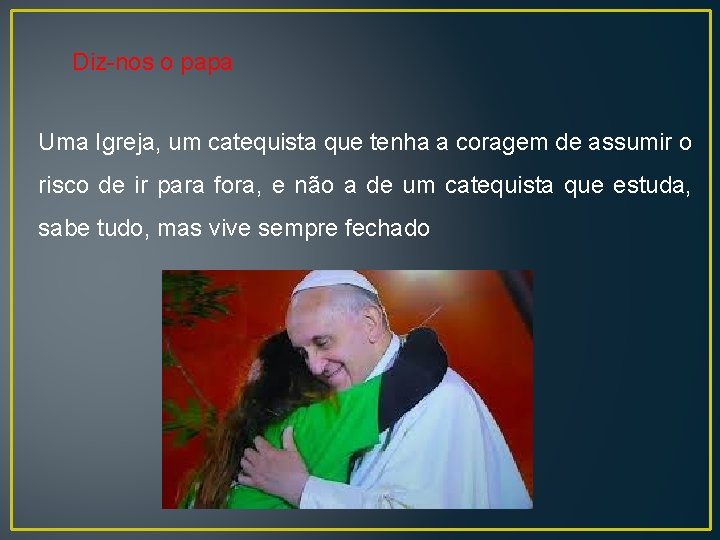 Diz-nos o papa

Uma Igreja, um catequista que tenha a coragem de assumir o risco de ir para fora, e não a de um catequista que estuda, sabe tudo, mas vive sempre fechado